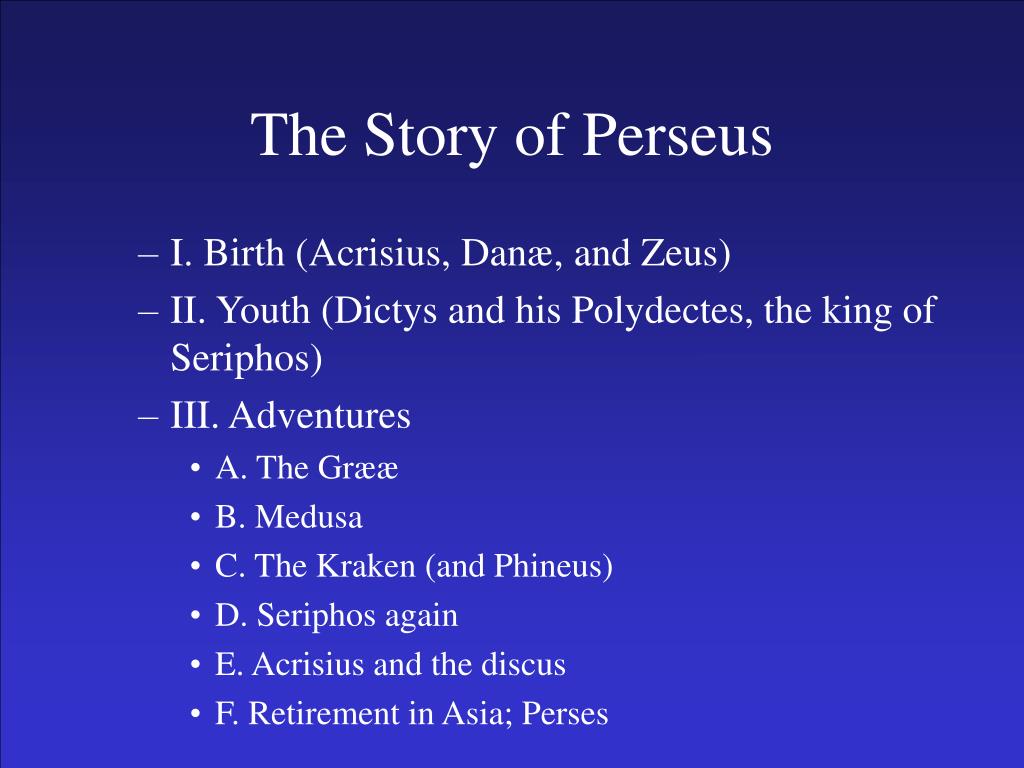 The Story of Perseus

– I. Birth (Acrisius, Danæ, and Zeus)
– II. Youth (Dictys and his Polydectes, the king of Seriphos)
– III. Adventures
• A. The Grææ
• B. Medusa
• C. The Kraken (and Phineus)
• D. Seriphos again
• E. Acrisius and the discus
• F. Retirement in Asia; Perses